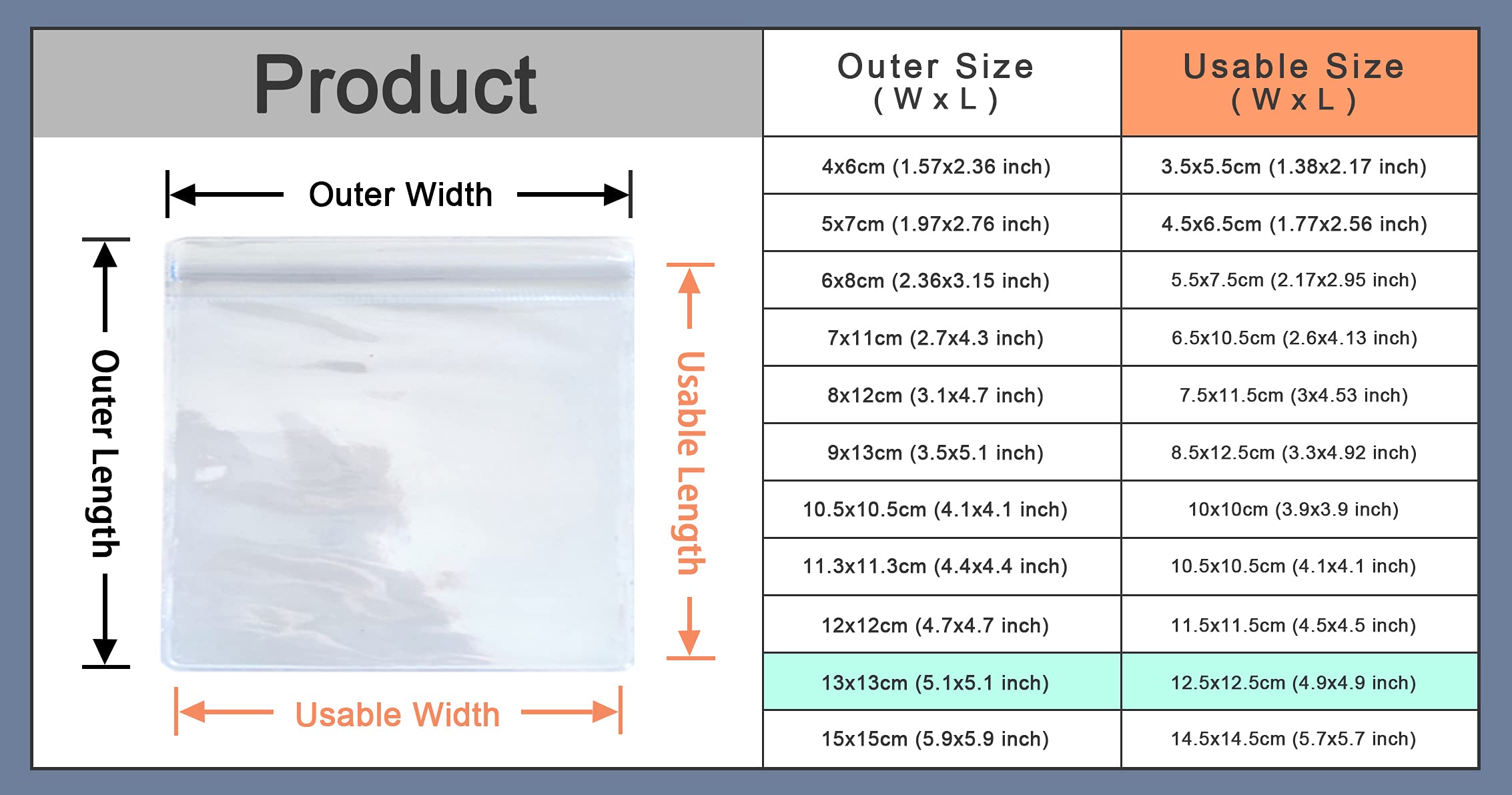 Product

Outer Width

Outer Length

Usable Length

Usable Width

| Outer Size ( W x L ) | Usable Size ( W x L ) |
|---|---|
| 4x6cm (1.57x2.36 inch) | 3.5x5.5cm (1.38x2.17 inch) |
| 5x7cm (1.97x2.76 inch) | 4.5x6.5cm (1.77x2.56 inch) |
| 6x8cm (2.36x3.15 inch) | 5.5x7.5cm (2.17x2.95 inch) |
| 7x11cm (2.7x4.3 inch) | 6.5x10.5cm (2.6x4.13 inch) |
| 8x12cm (3.1x4.7 inch) | 7.5x11.5cm (3x4.53 inch) |
| 9x13cm (3.5x5.1 inch) | 8.5x12.5cm (3.3x4.92 inch) |
| 10.5x10.5cm (4.1x4.1 inch) | 10x10cm (3.9x3.9 inch) |
| 11.3x11.3cm (4.4x4.4 inch) | 10.5x10.5cm (4.1x4.1 inch) |
| 12x12cm (4.7x4.7 inch) | 11.5x11.5cm (4.5x4.5 inch) |
| 13x13cm (5.1x5.1 inch) | 12.5x12.5cm (4.9x4.9 inch) |
| 15x15cm (5.9x5.9 inch) | 14.5x14.5cm (5.7x5.7 inch) |